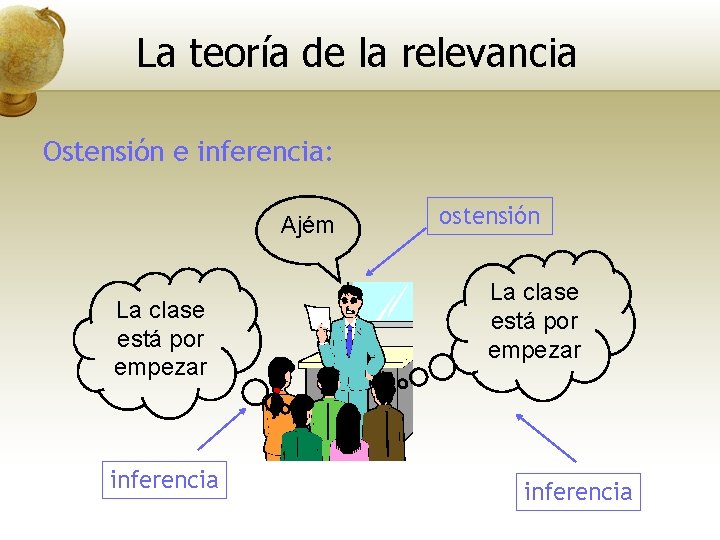 La teoría de la relevancia

Ostensión e inferencia:

Ajém

ostensión

La clase está por empezar

La clase está por empezar

inferencia

inferencia